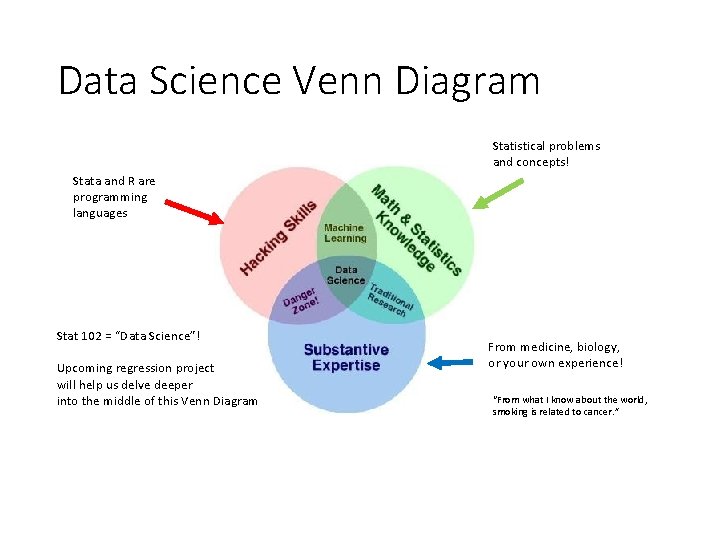 Data Science Venn Diagram

Statistical problems and concepts!

Stata and R are programming languages

Hacking Skills

Math & Statistics Knowledge

Machine Learning

Data Science

Danger Zone!

Traditional Research

Substantive Expertise

Stat 102 = "Data Science"!

Upcoming regression project will help us delve deeper into the middle of this Venn Diagram

From medicine, biology, or your own experience!

"From what I know about the world, smoking is related to cancer."